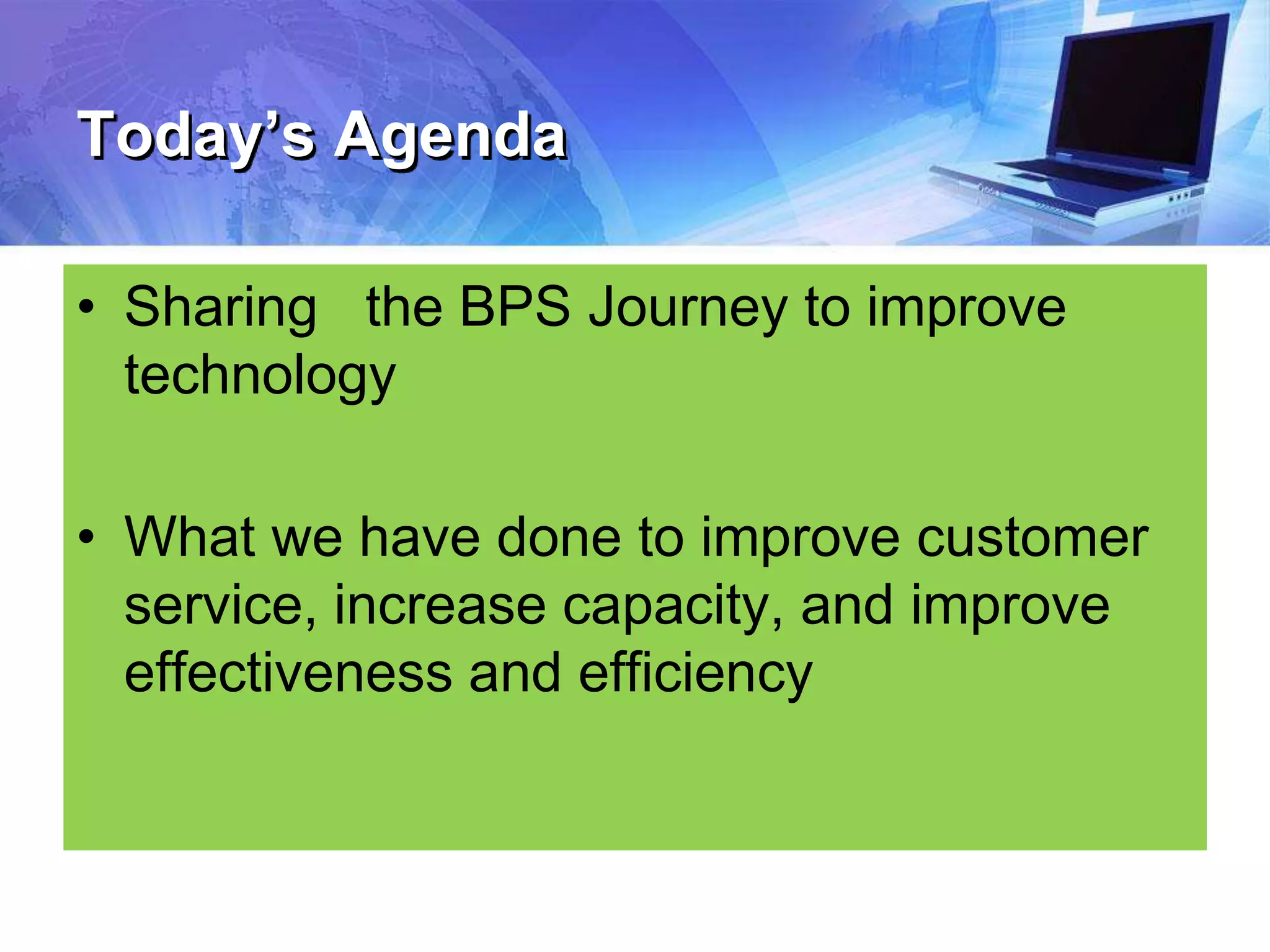 Today’s Agenda

• Sharing  the BPS Journey to improve technology

• What we have done to improve customer service, increase capacity, and improve effectiveness and efficiency